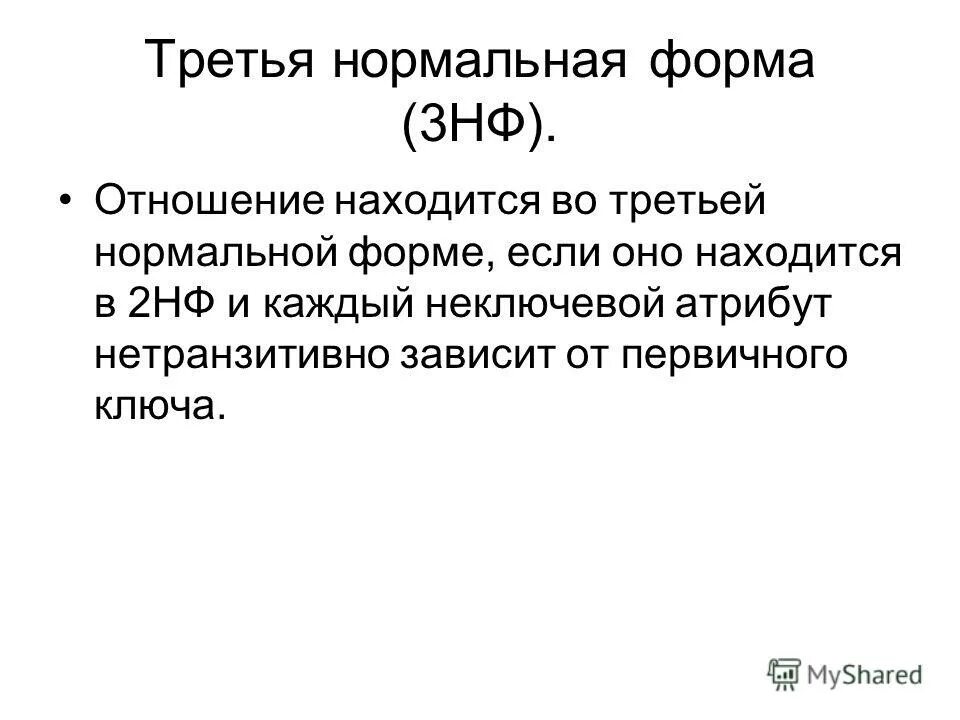 Третья нормальная форма (3НФ).

• Отношение находится во третьей нормальной форме, если оно находится в 2НФ и каждый неключевой атрибут нетранзитивно зависит от первичного ключа.

MyShared